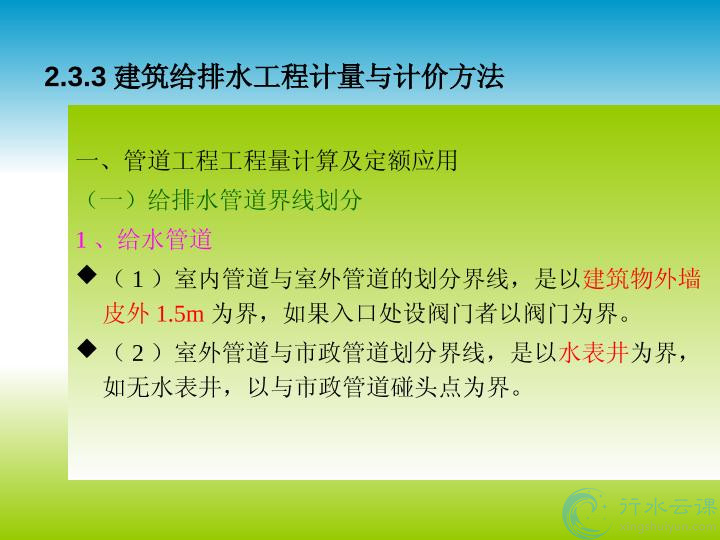 2.3.3 建筑给排水工程计量与计价方法

一、管道工程工程量计算及定额应用

（一）给排水管道界线划分

1 、给水管道

◆（ 1 ）室内管道与室外管道的划分界线，是以建筑物外墙皮外 1.5m 为界，如果入口处设阀门者以阀门为界。

◆（ 2 ）室外管道与市政管道划分界线，是以水表井为界，如无水表井，以与市政管道碰头点为界。

行水云课